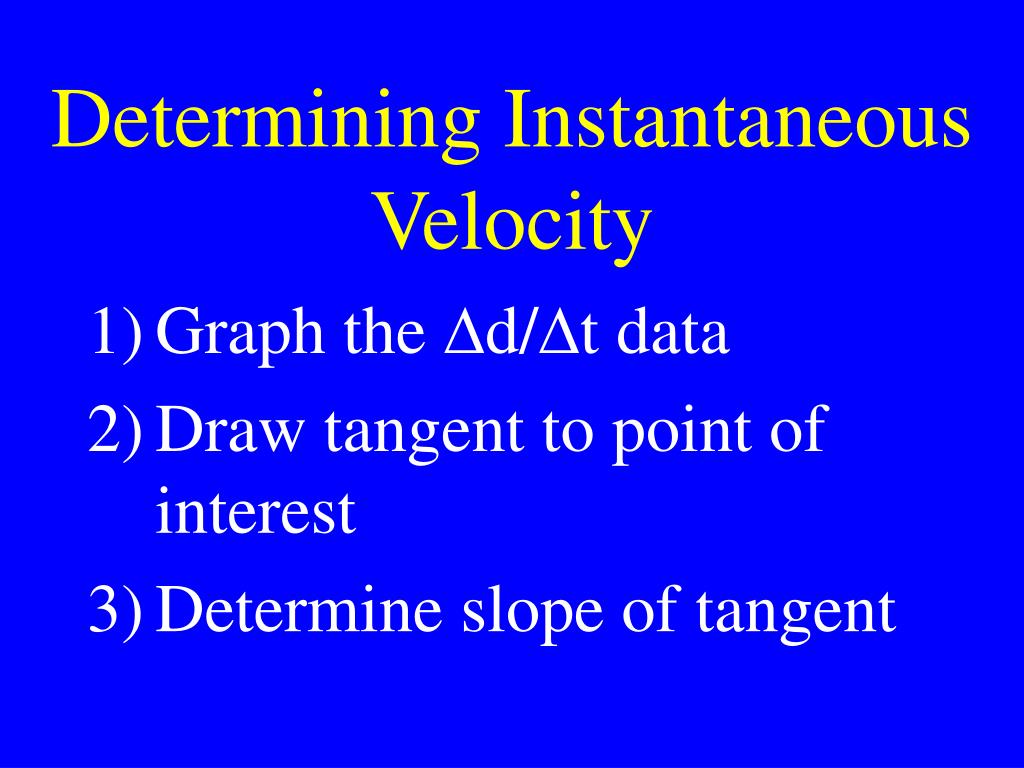 Determining Instantaneous Velocity

1) Graph the $\Delta d/\Delta t$ data
2) Draw tangent to point of interest
3) Determine slope of tangent